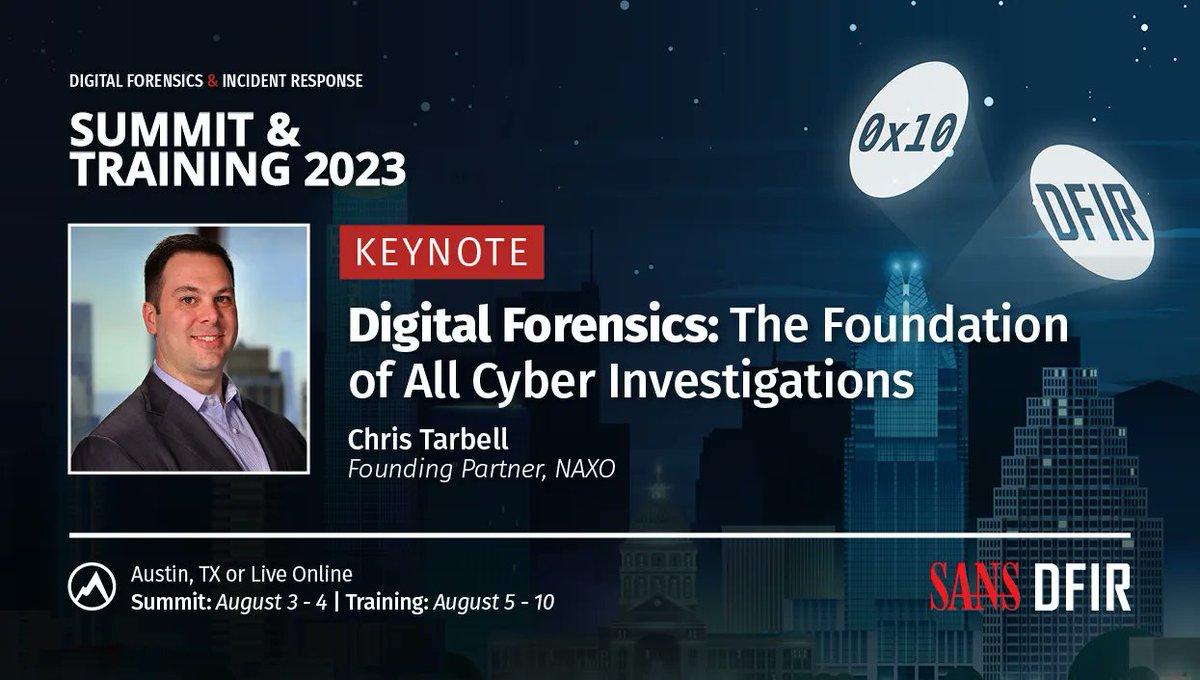 DIGITAL FORENSICS & INCIDENT RESPONSE
SUMMIT & TRAINING 2023

0x10

DFIR

KEYNOTE

Digital Forensics: The Foundation of All Cyber Investigations

Chris Tarbell
Founding Partner, NAXO

Austin, TX or Live Online
Summit: August 3 - 4 | Training: August 5 - 10

SANS DFIR